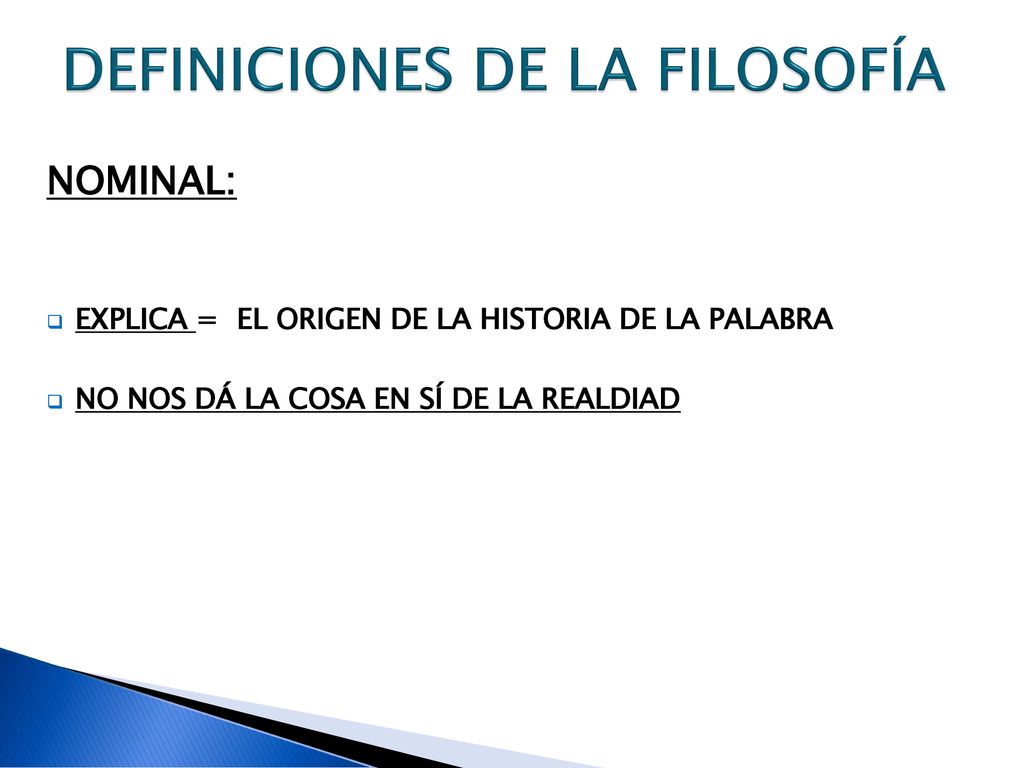 DEFINICIONES DE LA FILOSOFÍA

NOMINAL:

EXPLICA = EL ORIGEN DE LA HISTORIA DE LA PALABRA

NO NOS DÁ LA COSA EN SÍ DE LA REALDIAD